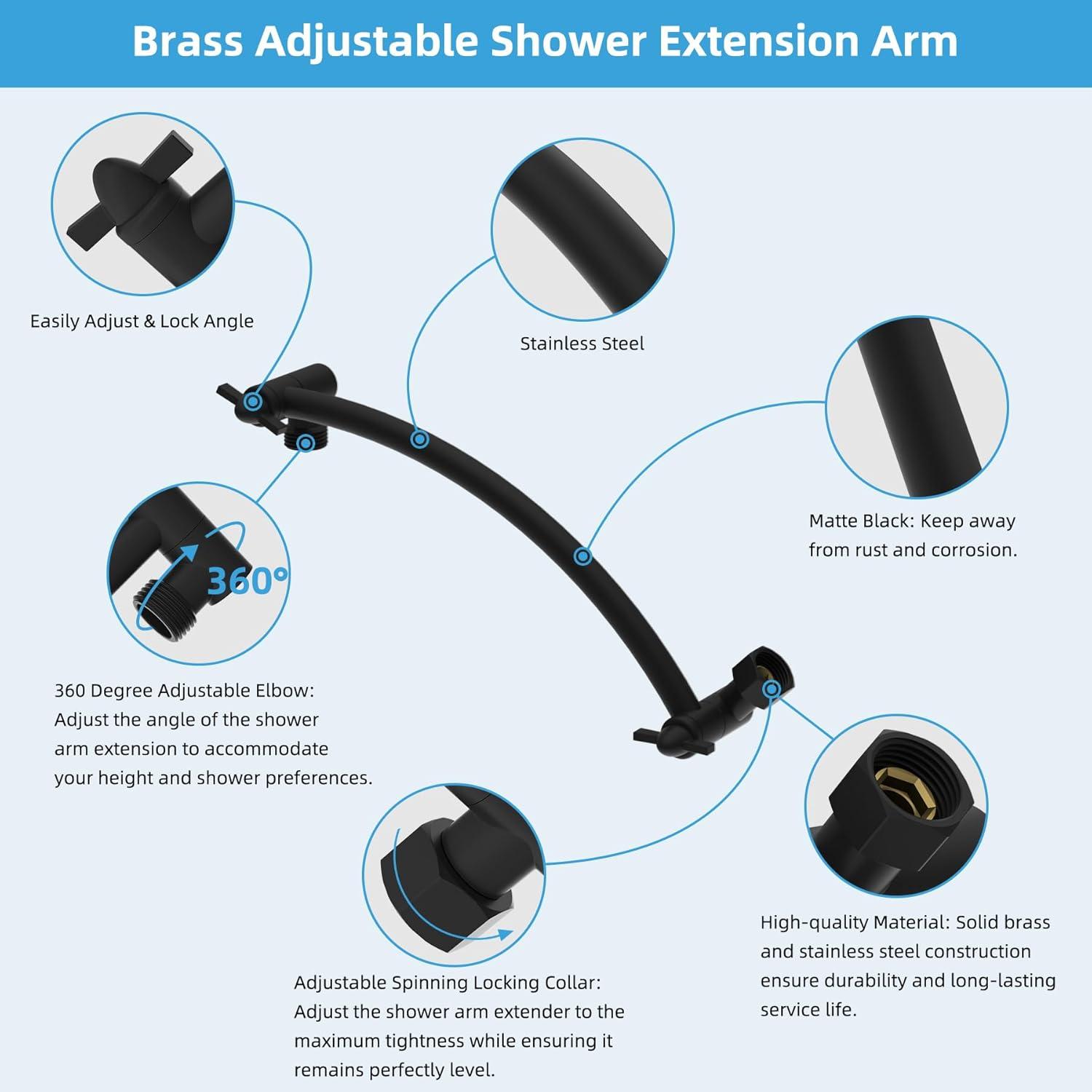 Brass Adjustable Shower Extension Arm

Easily Adjust & Lock Angle

Stainless Steel

Matte Black: Keep away from rust and corrosion.

360°

360 Degree Adjustable Elbow: Adjust the angle of the shower arm extension to accommodate your height and shower preferences.

Adjustable Spinning Locking Collar: Adjust the shower arm extender to the maximum tightness while ensuring it remains perfectly level.

High-quality Material: Solid brass and stainless steel construction ensure durability and long-lasting service life.